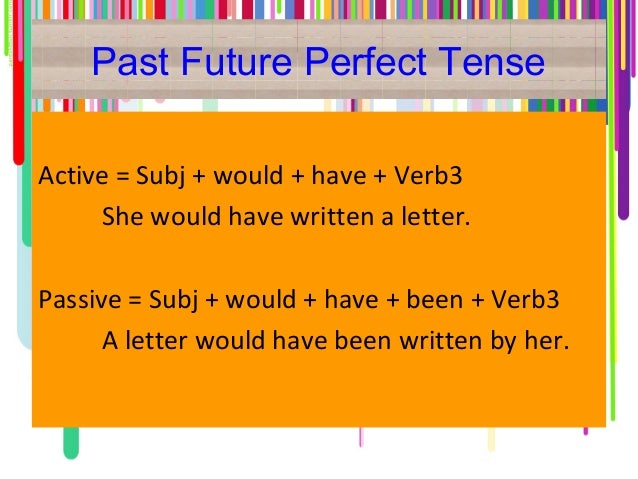 Past Future Perfect Tense

Active = Subj + would + have + Verb3

She would have written a letter.

Passive = Subj + would + have + been + Verb3

A letter would have been written by her.